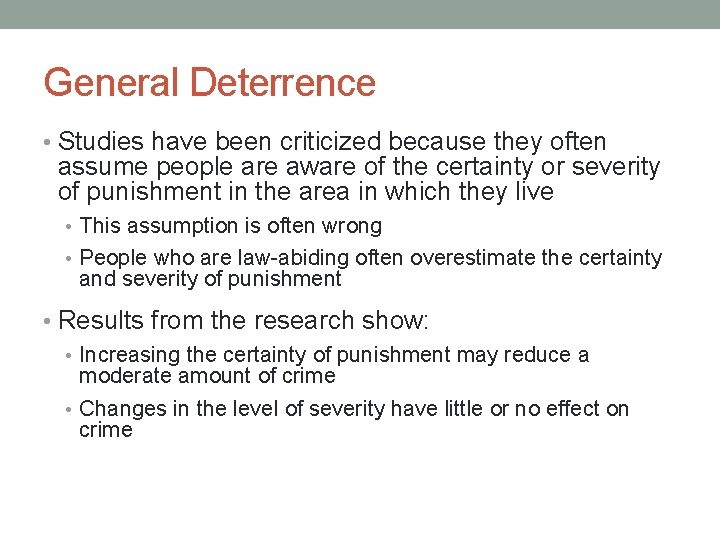 General Deterrence

• Studies have been criticized because they often assume people are aware of the certainty or severity of punishment in the area in which they live

• This assumption is often wrong

• People who are law-abiding often overestimate the certainty and severity of punishment

• Results from the research show:

• Increasing the certainty of punishment may reduce a moderate amount of crime

• Changes in the level of severity have little or no effect on crime